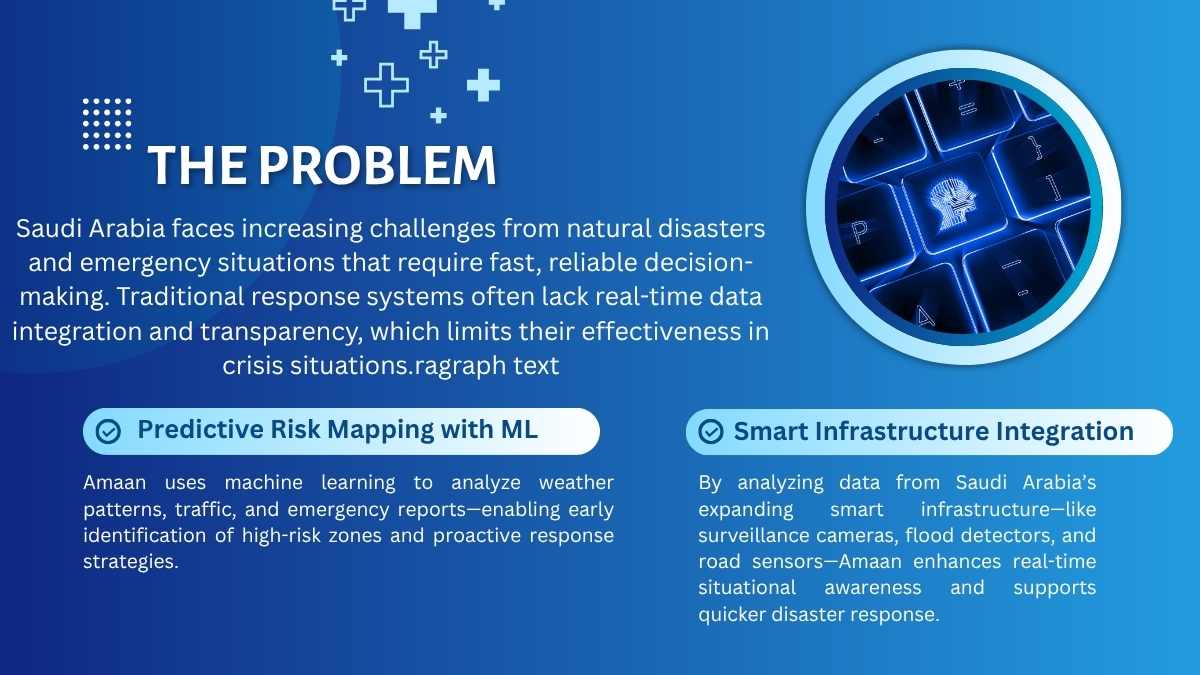 THE PROBLEM

Saudi Arabia faces increasing challenges from natural disasters and emergency situations that require fast, reliable decision-making. Traditional response systems often lack real-time data integration and transparency, which limits their effectiveness in crisis situations.ragraph text

Predictive Risk Mapping with ML

Amaan uses machine learning to analyze weather patterns, traffic, and emergency reports—enabling early identification of high-risk zones and proactive response strategies.

Smart Infrastructure Integration

By analyzing data from Saudi Arabia's expanding smart infrastructure—like surveillance cameras, flood detectors, and road sensors—Amaan enhances real-time situational awareness and supports quicker disaster response.